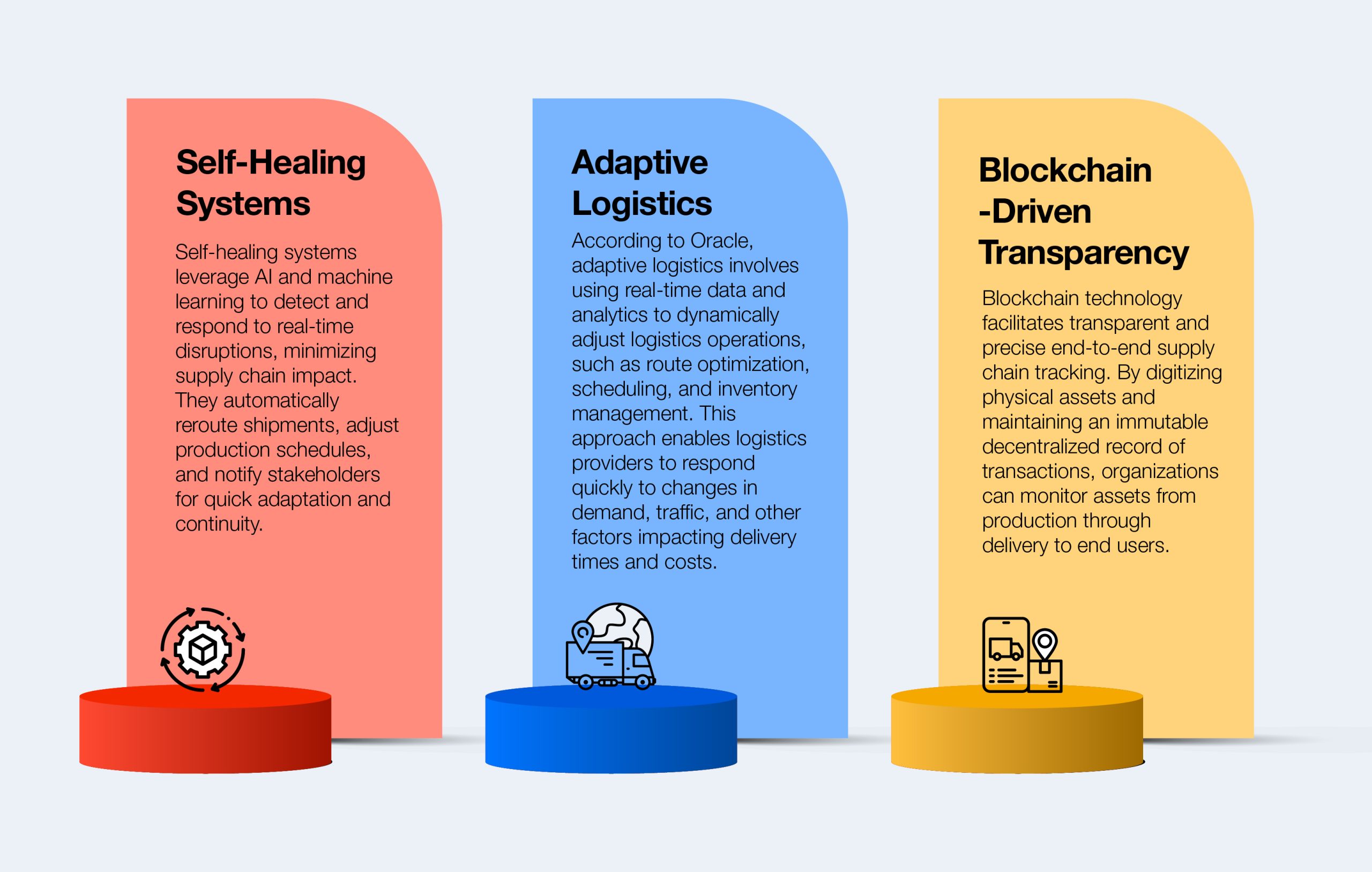 Self-Healing Systems

Self-healing systems leverage AI and machine learning to detect and respond to real-time disruptions, minimizing supply chain impact. They automatically reroute shipments, adjust production schedules, and notify stakeholders for quick adaptation and continuity.

Adaptive Logistics

According to Oracle, adaptive logistics involves using real-time data and analytics to dynamically adjust logistics operations, such as route optimization, scheduling, and inventory management. This approach enables logistics providers to respond quickly to changes in demand, traffic, and other factors impacting delivery times and costs.

Blockchain -Driven Transparency

Blockchain technology facilitates transparent and precise end-to-end supply chain tracking. By digitizing physical assets and maintaining an immutable decentralized record of transactions, organizations can monitor assets from production through delivery to end users.